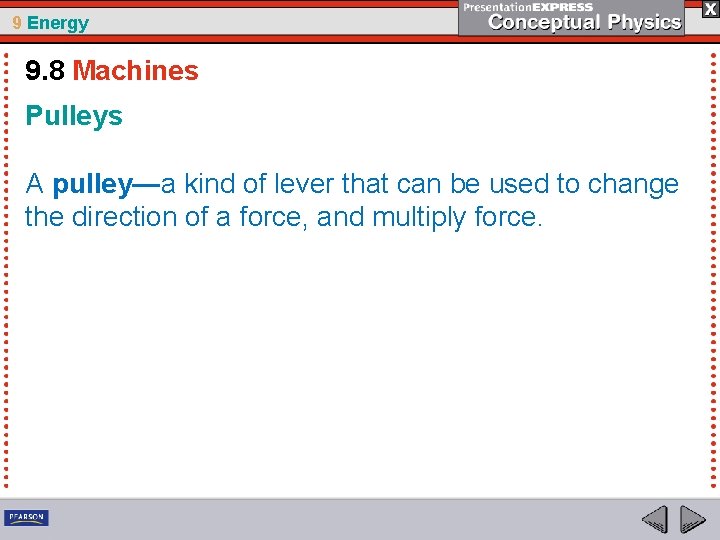 9 Energy

PresentationEXPRESS
Conceptual Physics

X

9.8 Machines

Pulleys

A pulley—a kind of lever that can be used to change the direction of a force, and multiply force.

PEARSON